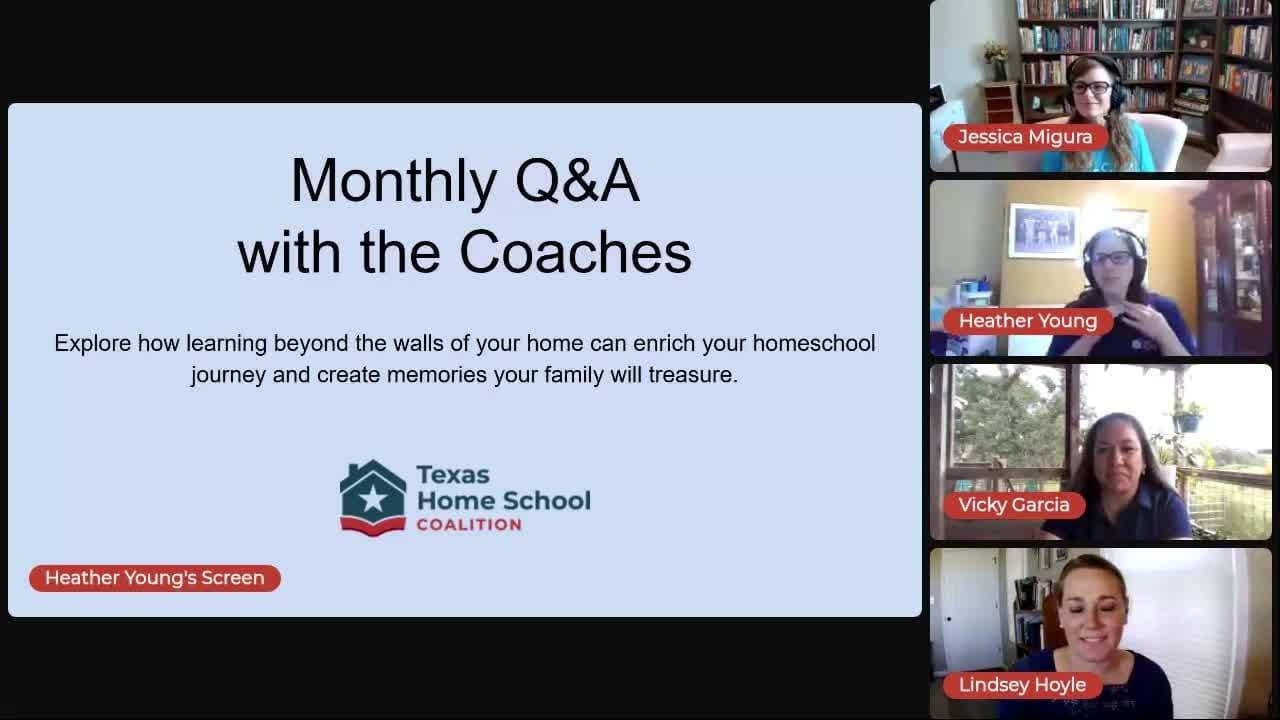 Monthly Q&A
with the Coaches

Explore how learning beyond the walls of your home can enrich your homeschool journey and create memories your family will treasure.

Texas
Home School
COALITION

Heather Young's Screen

Jessica Migura

Heather Young

Vicky Garcia

Lindsey Hoyle